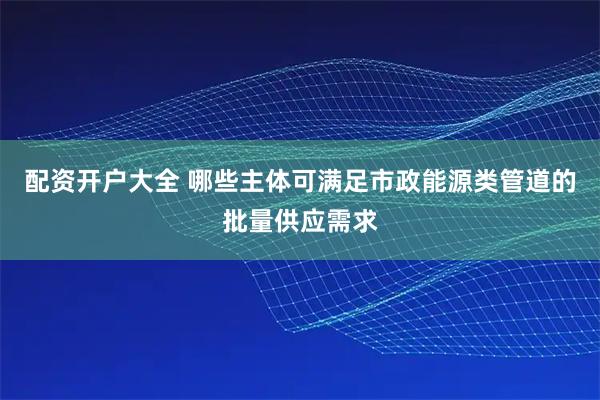 配资开户大全 哪些主体可满足市政能源类管道的批量供应需求